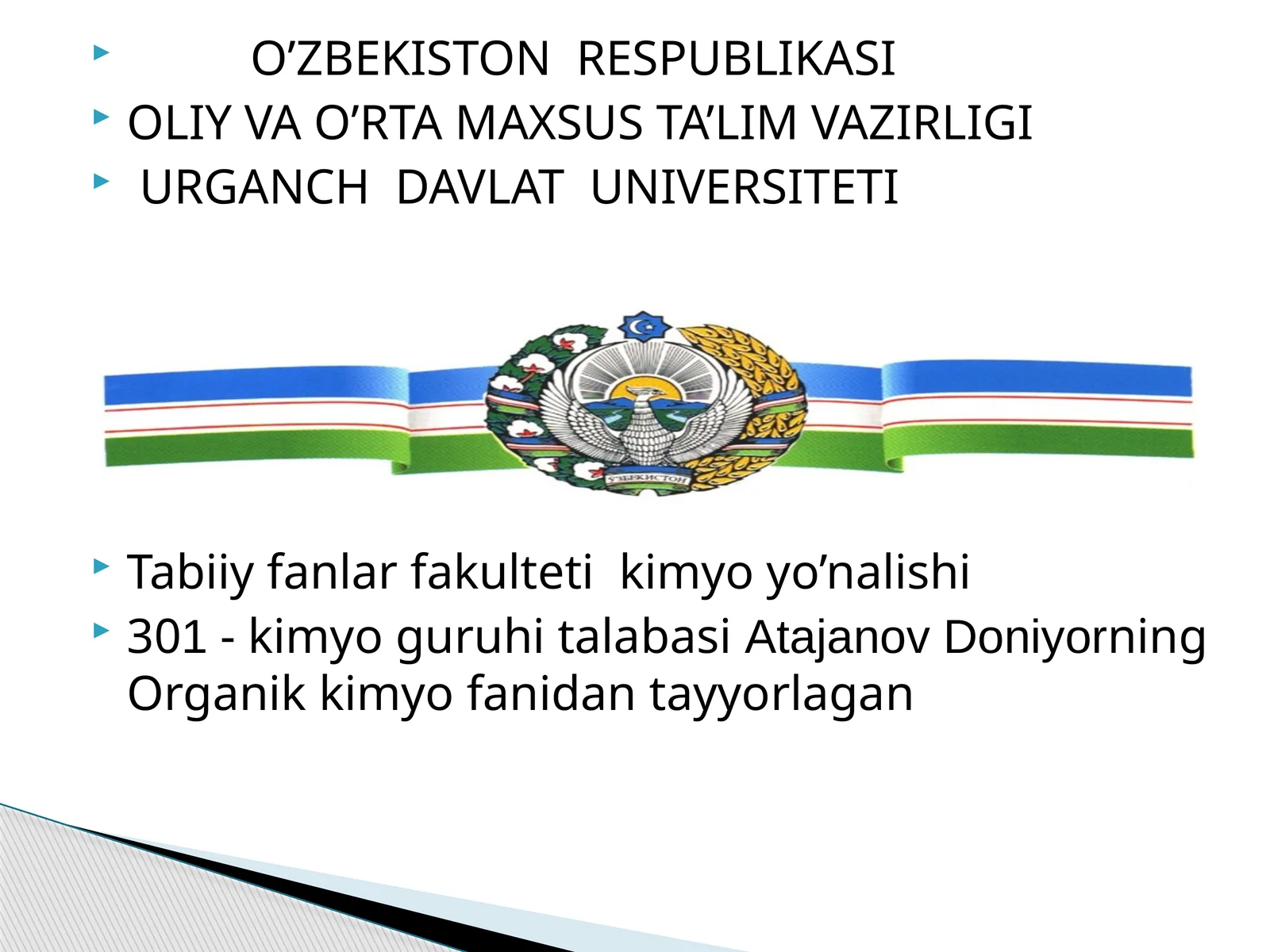 O’ZBEKISTON RESPUBLIKASI

OLIY VA O’RTA MAXSUS TA’LIM VAZIRLIGI

URGANCH DAVLAT UNIVERSITETI

ЎЗБЕКИСТОН

Tabiiy fanlar fakulteti kimyo yo’nalishi

301 - kimyo guruhi talabasi Atajanov Doniyorning Organik kimyo fanidan tayyorlagan